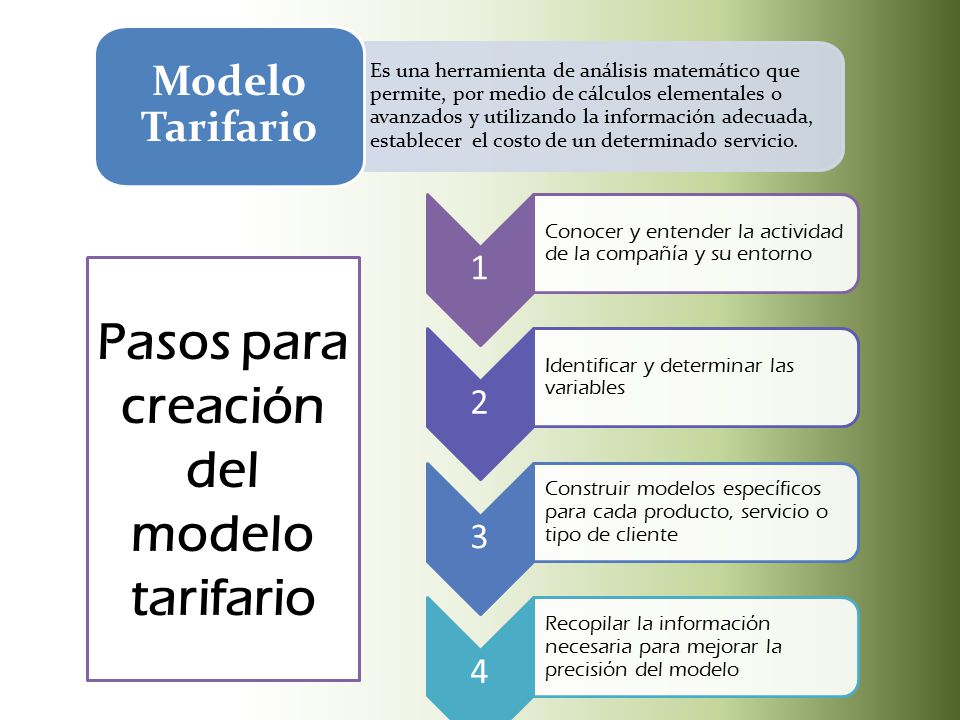 Modelo Tarifario

Es una herramienta de análisis matemático que permite, por medio de cálculos elementales o avanzados y utilizando la información adecuada, establecer el costo de un determinado servicio.

Pasos para creación del modelo tarifario

1
Conocer y entender la actividad de la compañía y su entorno

2
Identificar y determinar las variables

3
Construir modelos específicos para cada producto, servicio o tipo de cliente

4
Recopilar la información necesaria para mejorar la precisión del modelo